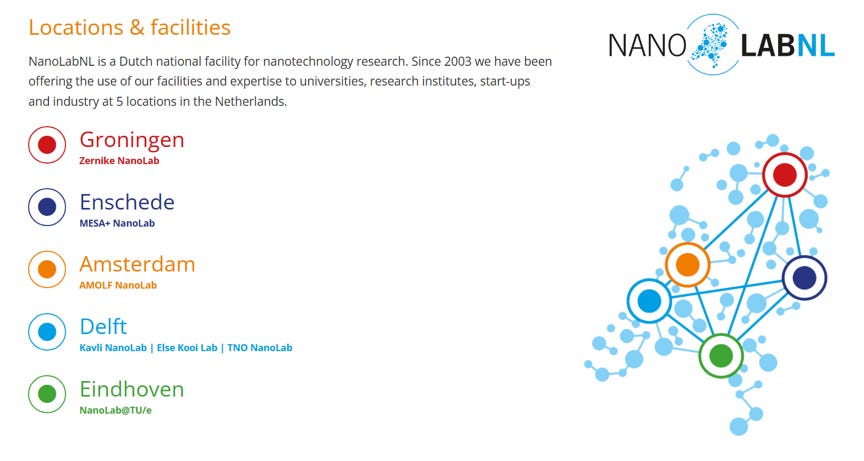 Locations & facilities

NANO LABNL

NanoLabNL is a Dutch national facility for nanotechnology research. Since 2003 we have been offering the use of our facilities and expertise to universities, research institutes, start-ups and industry at 5 locations in the Netherlands.

Groningen
Zernike NanoLab

Enschede
MESA+ NanoLab

Amsterdam
AMOLF NanoLab

Delft
Kavli NanoLab | Else Kooi Lab | TNO NanoLab

Eindhoven
NanoLab@TU/e